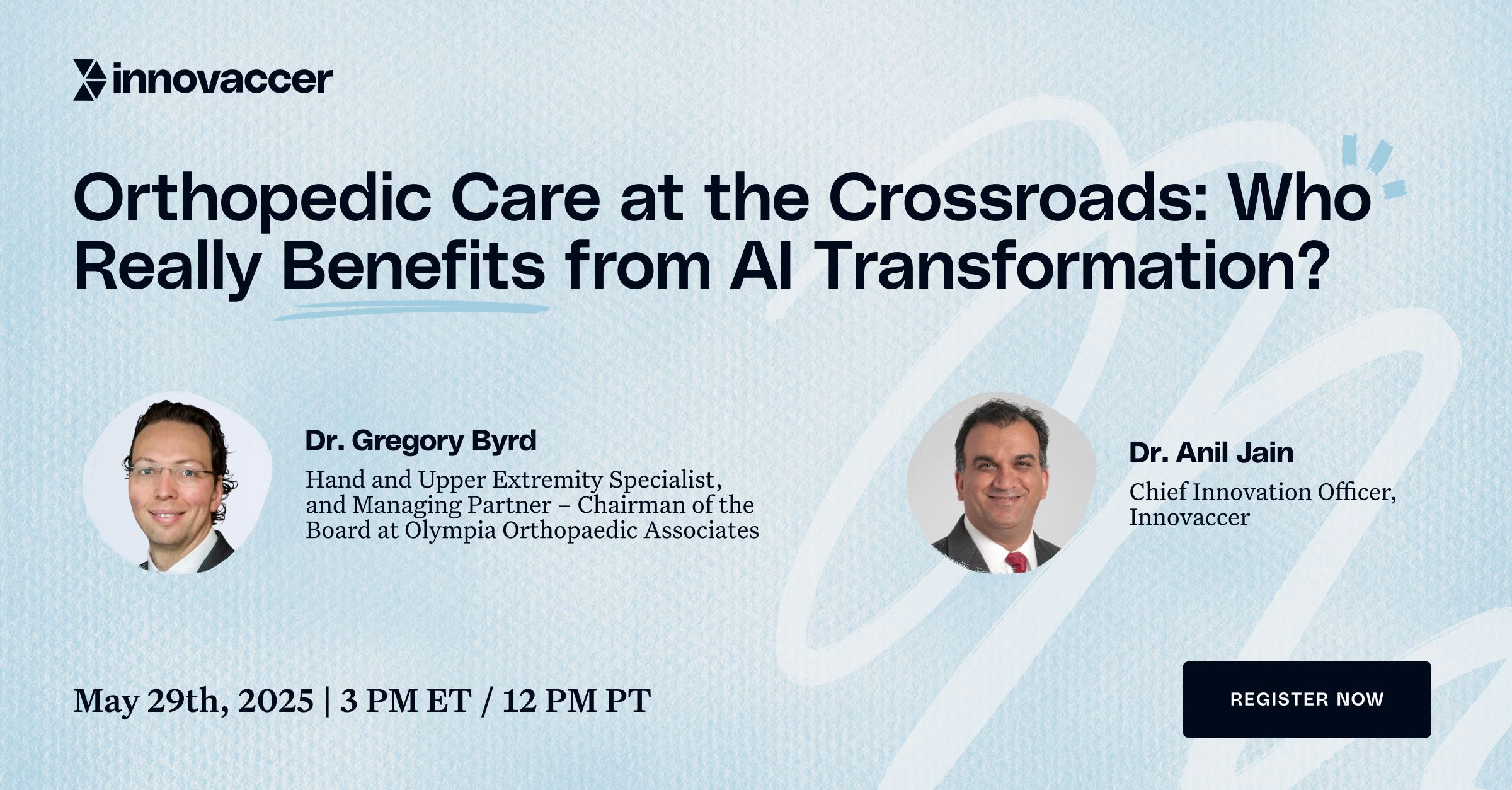 innovaccer

Orthopedic Care at the Crossroads: Who Really Benefits from AI Transformation?

Dr. Gregory Byrd
Hand and Upper Extremity Specialist, and Managing Partner – Chairman of the Board at Olympia Orthopaedic Associates

Dr. Anil Jain
Chief Innovation Officer, Innovaccer

May 29th, 2025 | 3 PM ET / 12 PM PT

REGISTER NOW